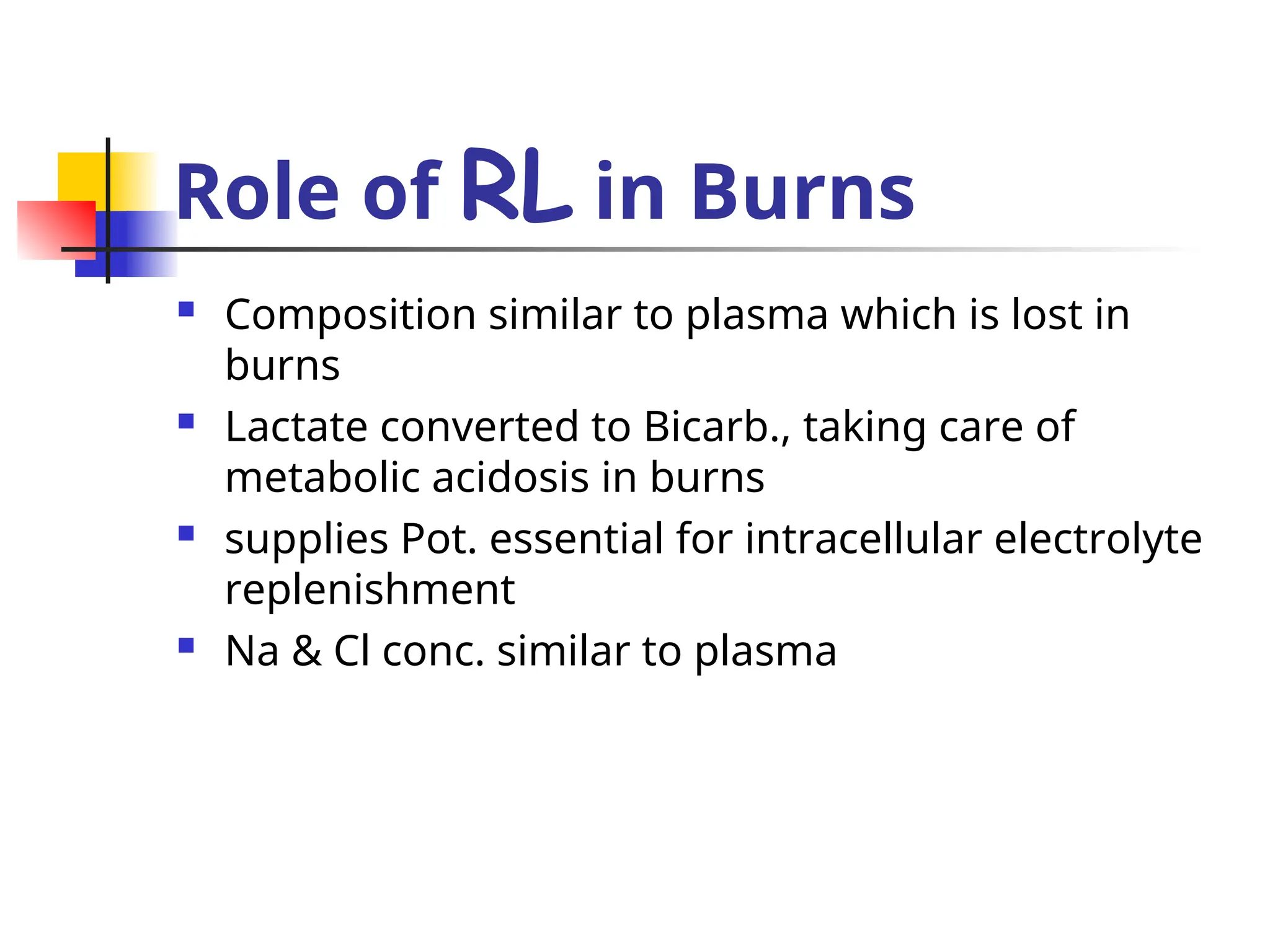 Role of RL in Burns

- Composition similar to plasma which is lost in burns
- Lactate converted to Bicarb., taking care of metabolic acidosis in burns
- supplies Pot. essential for intracellular electrolyte replenishment
- Na & Cl conc. similar to plasma